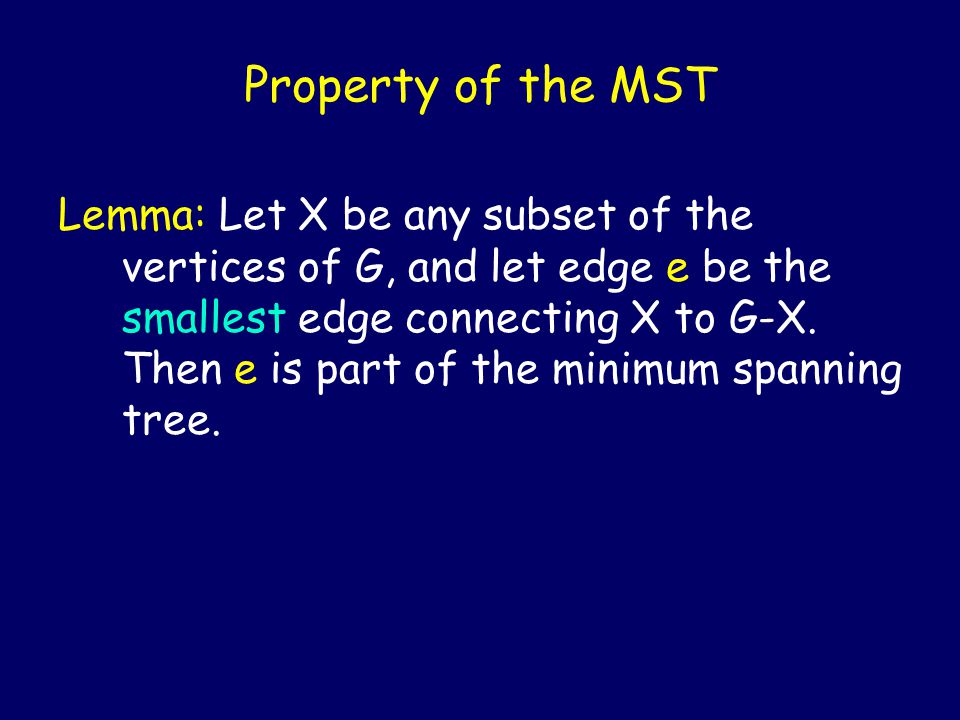 Property of the MST

Lemma: Let X be any subset of the vertices of G, and let edge e be the smallest edge connecting X to G-X. Then e is part of the minimum spanning tree.